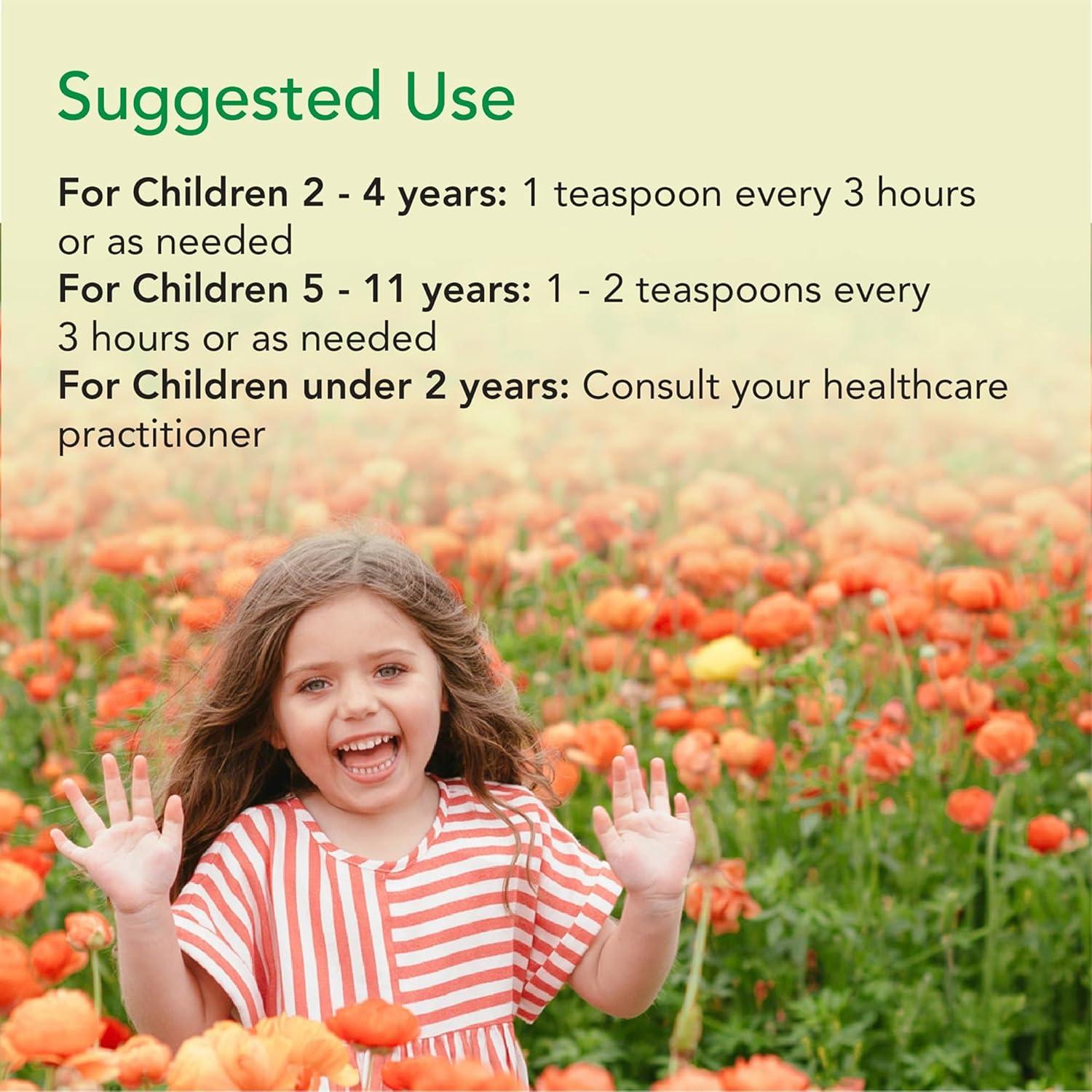 Suggested Use

For Children 2 - 4 years: 1 teaspoon every 3 hours or as needed
For Children 5 - 11 years: 1 - 2 teaspoons every 3 hours or as needed
For Children under 2 years: Consult your healthcare practitioner